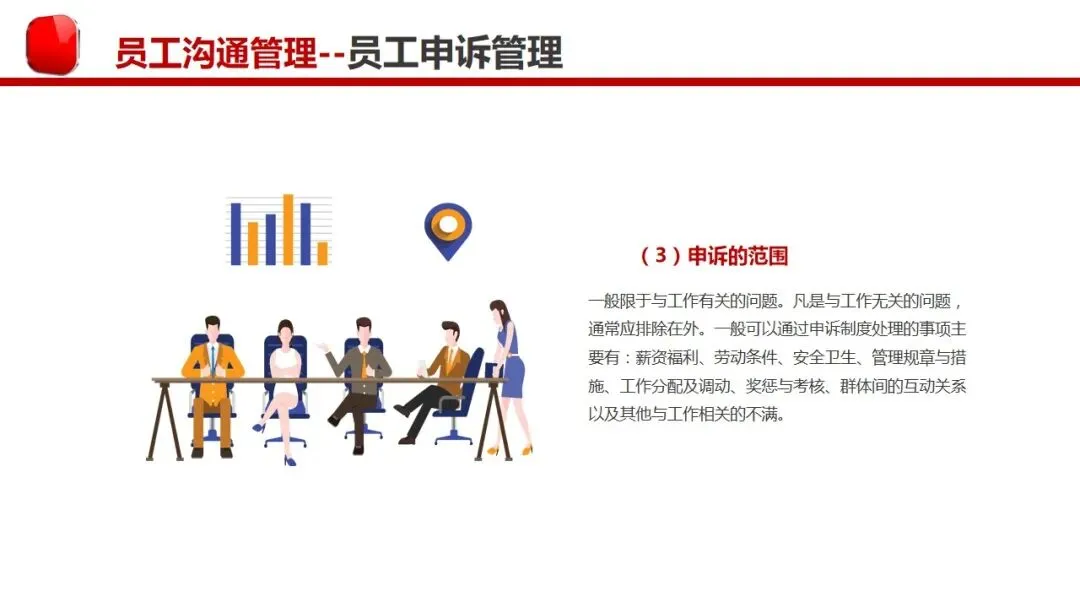 员工沟通管理--员工申诉管理

（3）申诉的范围

一般限于与工作有关的问题。凡是与工作无关的问题，通常应排除在外。一般可以通过申诉制度处理的事项主要有：薪资福利、劳动条件、安全卫生、管理规章与措施、工作分配及调动、奖惩与考核、群体间的互动关系以及其他与工作相关的不满。